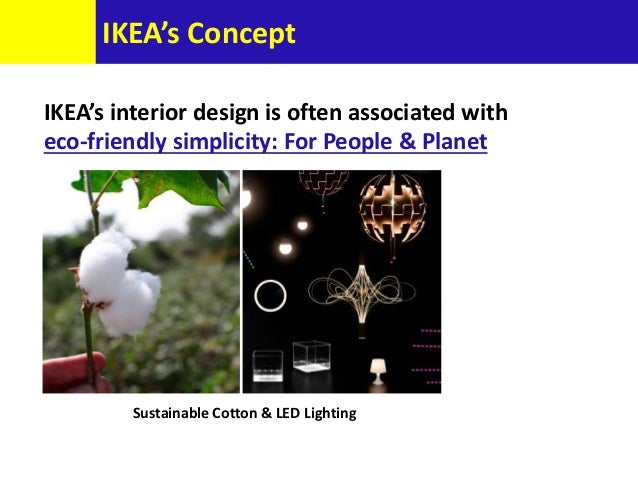 IKEA's Concept

IKEA's interior design is often associated with eco-friendly simplicity: For People & Planet

Sustainable Cotton & LED Lighting